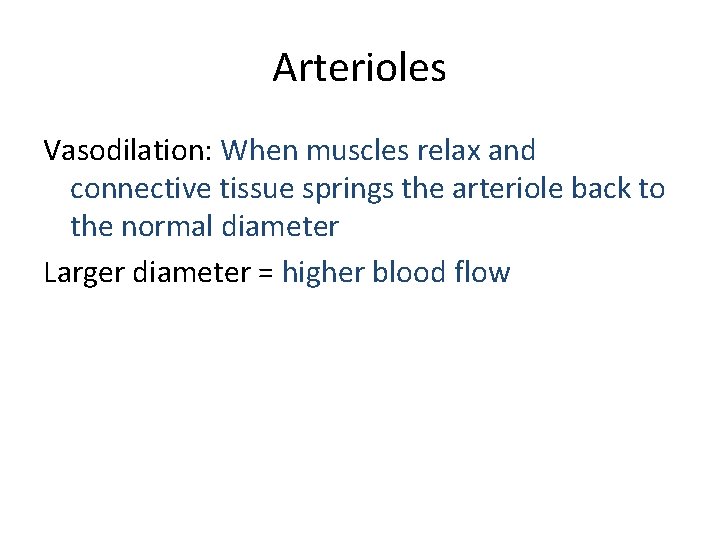 Arterioles

Vasodilation: When muscles relax and connective tissue springs the arteriole back to the normal diameter

Larger diameter = higher blood flow